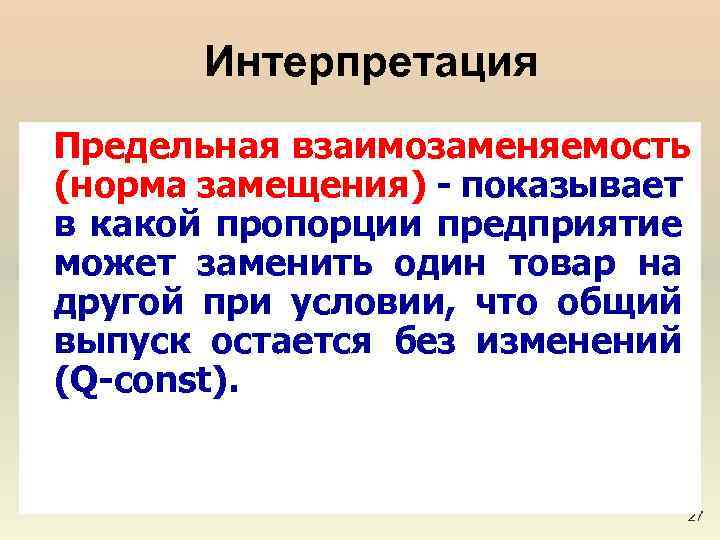 Интерпретация

Предельная взаимозаменяемость (норма замещения) - показывает в какой пропорции предприятие может заменить один товар на другой при условии, что общий выпуск остается без изменений (Q-const).

27